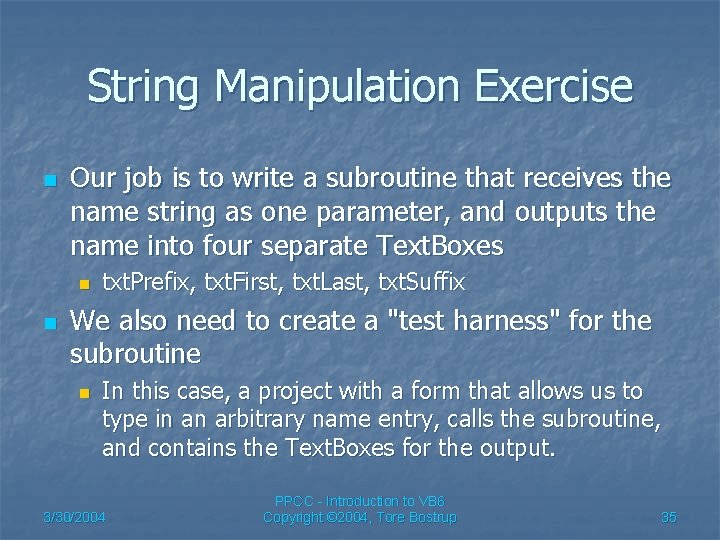 String Manipulation Exercise

Our job is to write a subroutine that receives the name string as one parameter, and outputs the name into four separate TextBoxes

txtPrefix, txtFirst, txtLast, txtSuffix

We also need to create a "test harness" for the subroutine

In this case, a project with a form that allows us to type in an arbitrary name entry, calls the subroutine, and contains the TextBoxes for the output.

3/30/2004

PPCC - Introduction to VB6
Copyright ©2004, Tore Bostrup

35